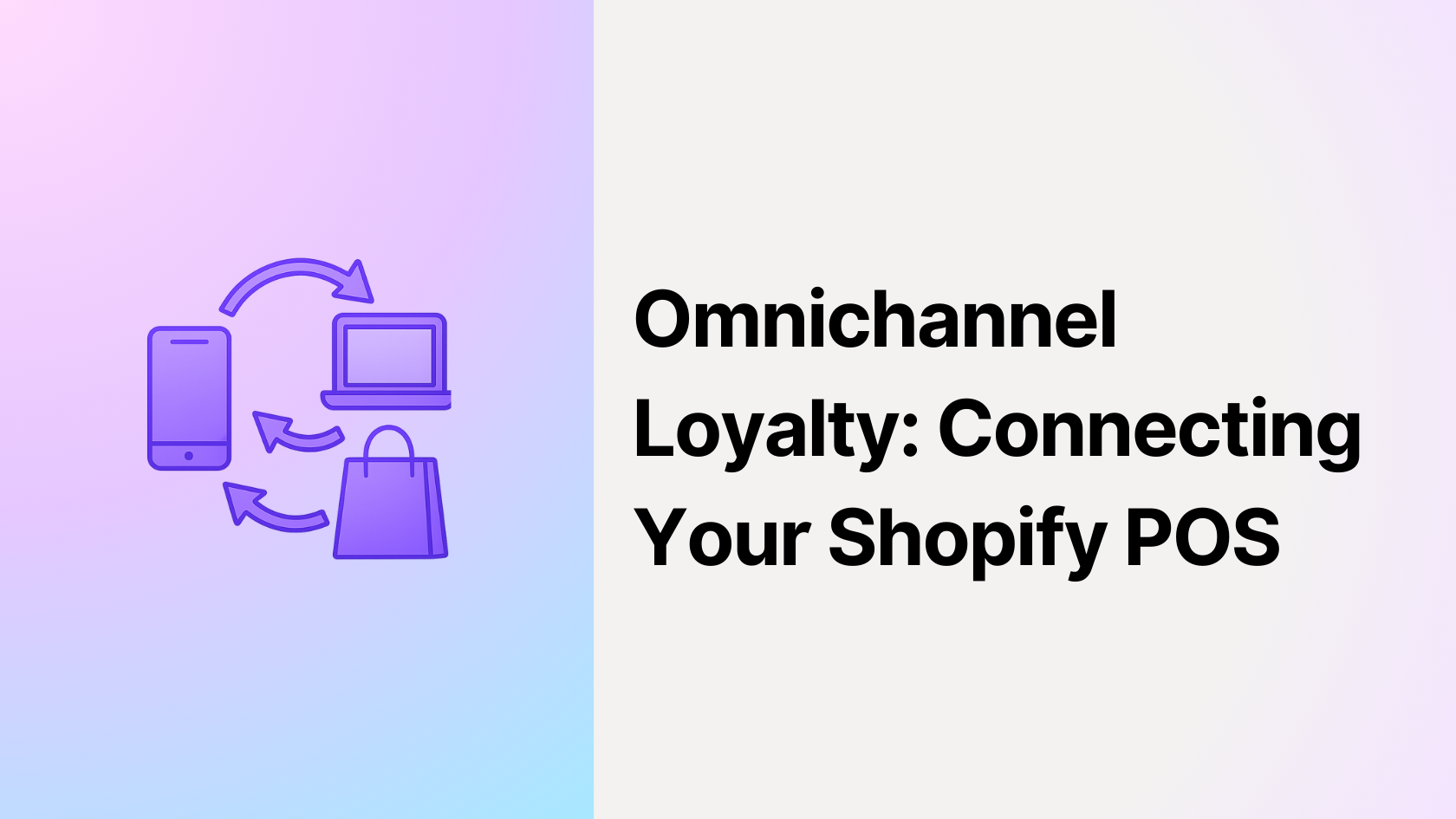 Omnichannel Loyalty: Connecting Your Shopify POS